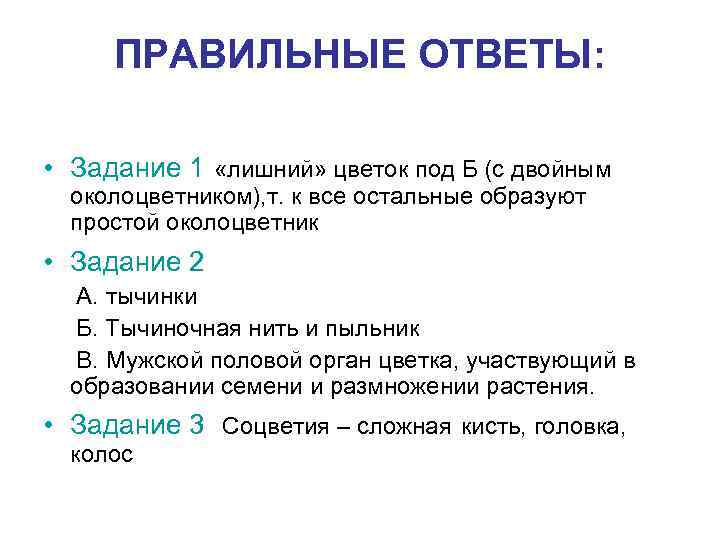 ПРАВИЛЬНЫЕ ОТВЕТЫ:

• Задание 1 «лишний» цветок под Б (с двойным околоцветником),т. к все остальные образуют простой околоцветник

• Задание 2

А. тычинки

Б. Тычиночная нить и пыльник

В. Мужской половой орган цветка, участвующий в образовании семени и размножении растения.

• Задание 3 Соцветия – сложная кисть, головка, колос